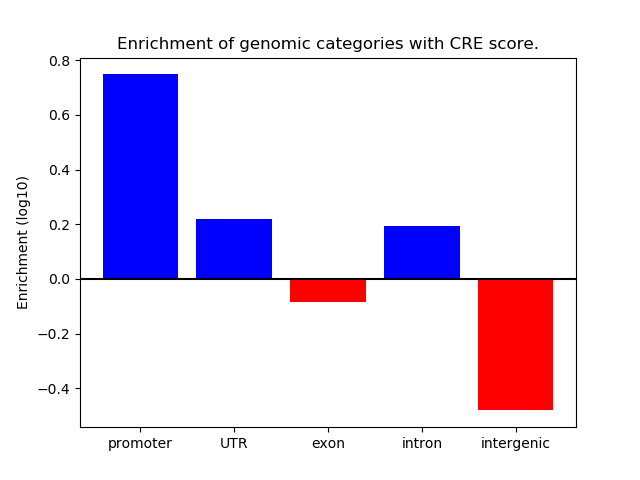 Enrichment of genomic categories with CRE score.

Enrichment (log10)

0.8
0.6
0.4
0.2
0.0
−0.2
−0.4

promoter
UTR
exon
intron
intergenic